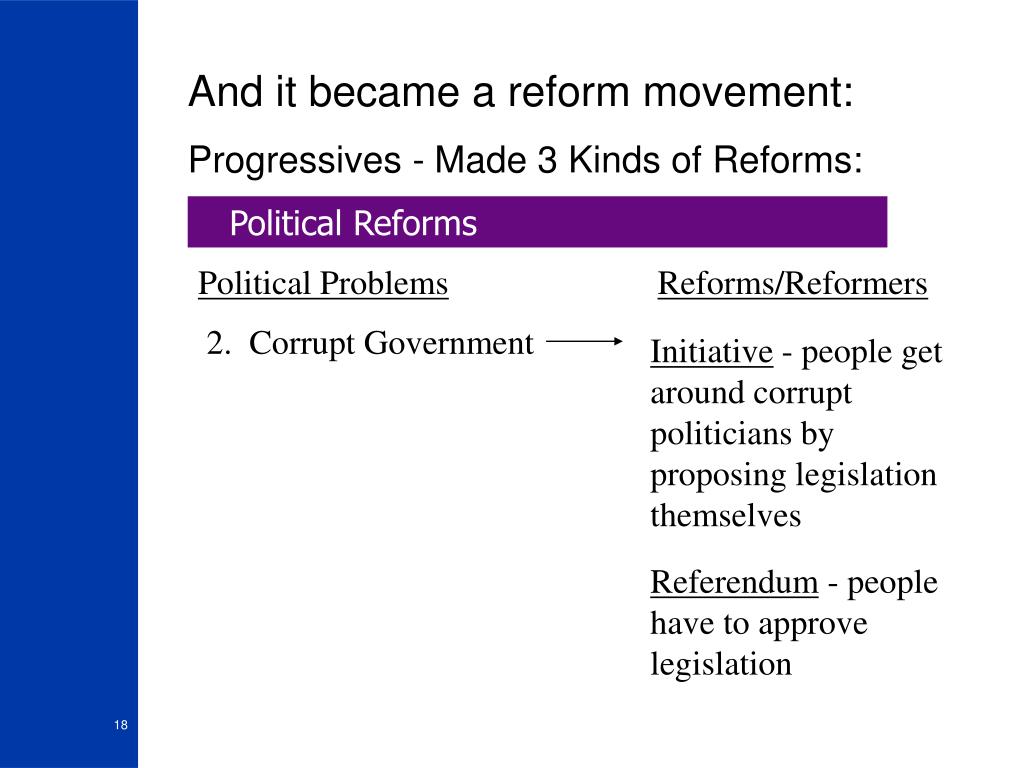 And it became a reform movement:

Progressives - Made 3 Kinds of Reforms:

Political Reforms

Political Problems

2. Corrupt Government

Reforms/Reformers

Initiative - people get around corrupt politicians by proposing legislation themselves

Referendum - people have to approve legislation

18